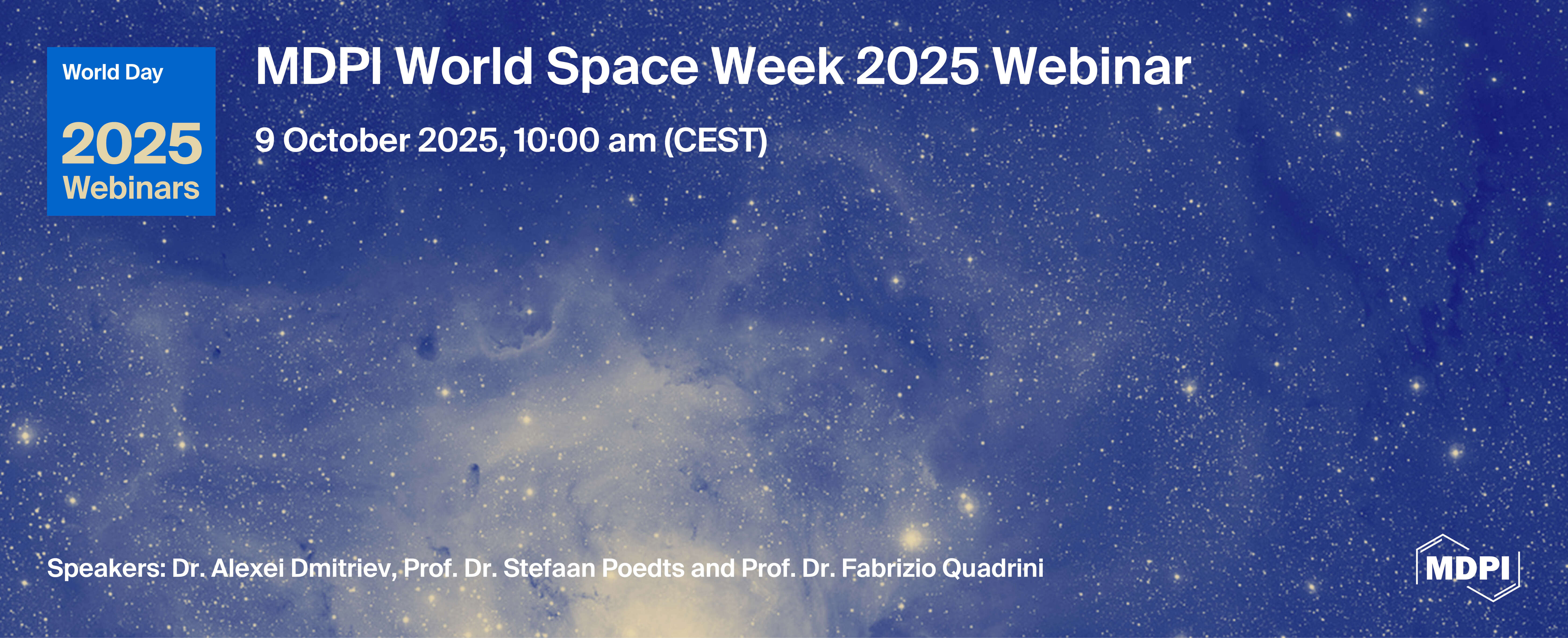 World Day
2025
Webinars

MDPI World Space Week 2025 Webinar

9 October 2025, 10:00 am (CEST)

Speakers: Dr. Alexei Dmitriev, Prof. Dr. Stefaan Poedts and Prof. Dr. Fabrizio Quadrini

MDPI